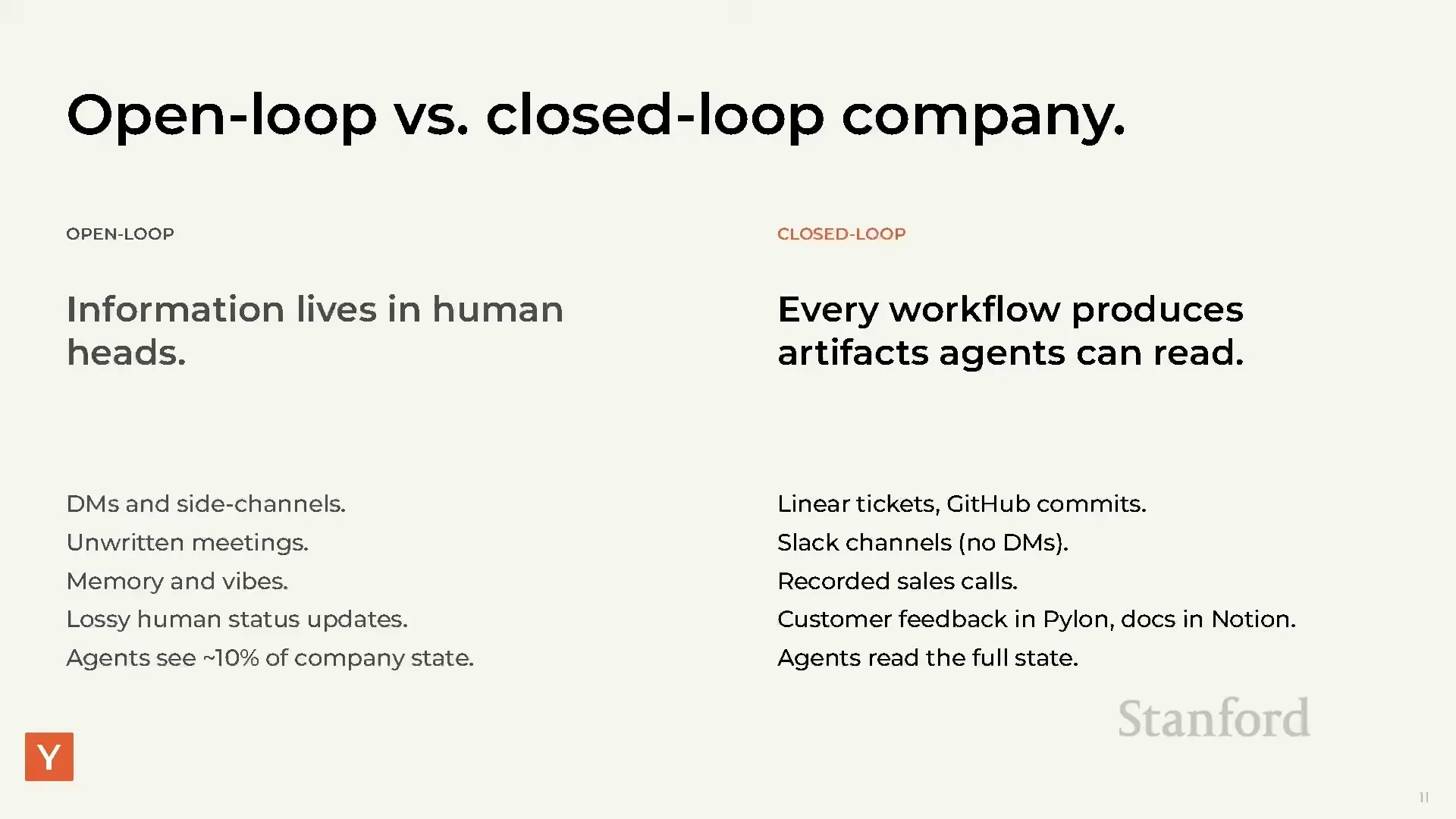 Open-loop vs. closed-loop company.

OPEN-LOOP

Information lives in human heads.

DMs and side-channels.
Unwritten meetings.
Memory and vibes.
Lossy human status updates.
Agents see ~10% of company state.

CLOSED-LOOP

Every workflow produces artifacts agents can read.

Linear tickets, GitHub commits.
Slack channels (no DMs).
Recorded sales calls.
Customer feedback in Pylon, docs in Notion.
Agents read the full state.

Stanford

Y

11